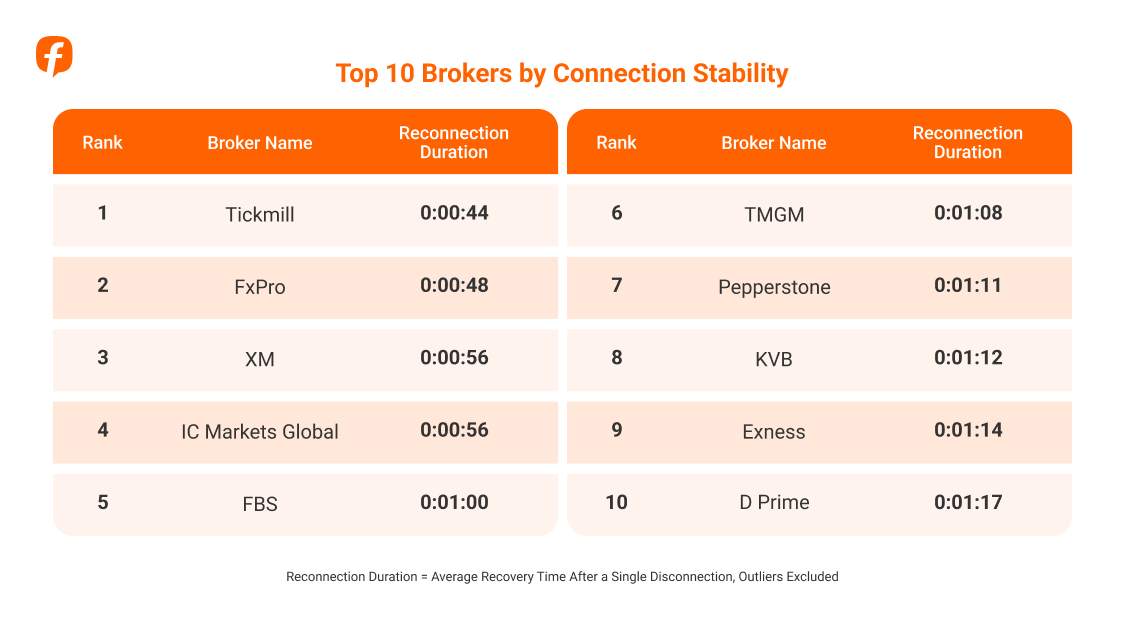 Top 10 Brokers by Connection Stability

| Rank | Broker Name | Reconnection Duration |
|---|---|---|
| 1 | Tickmill | 0:00:44 |
| 2 | FxPro | 0:00:48 |
| 3 | XM | 0:00:56 |
| 4 | IC Markets Global | 0:00:56 |
| 5 | FBS | 0:01:00 |

| Rank | Broker Name | Reconnection Duration |
|---|---|---|
| 6 | TMGM | 0:01:08 |
| 7 | Pepperstone | 0:01:11 |
| 8 | KVB | 0:01:12 |
| 9 | Exness | 0:01:14 |
| 10 | D Prime | 0:01:17 |

Reconnection Duration = Average Recovery Time After a Single Disconnection, Outliers Excluded